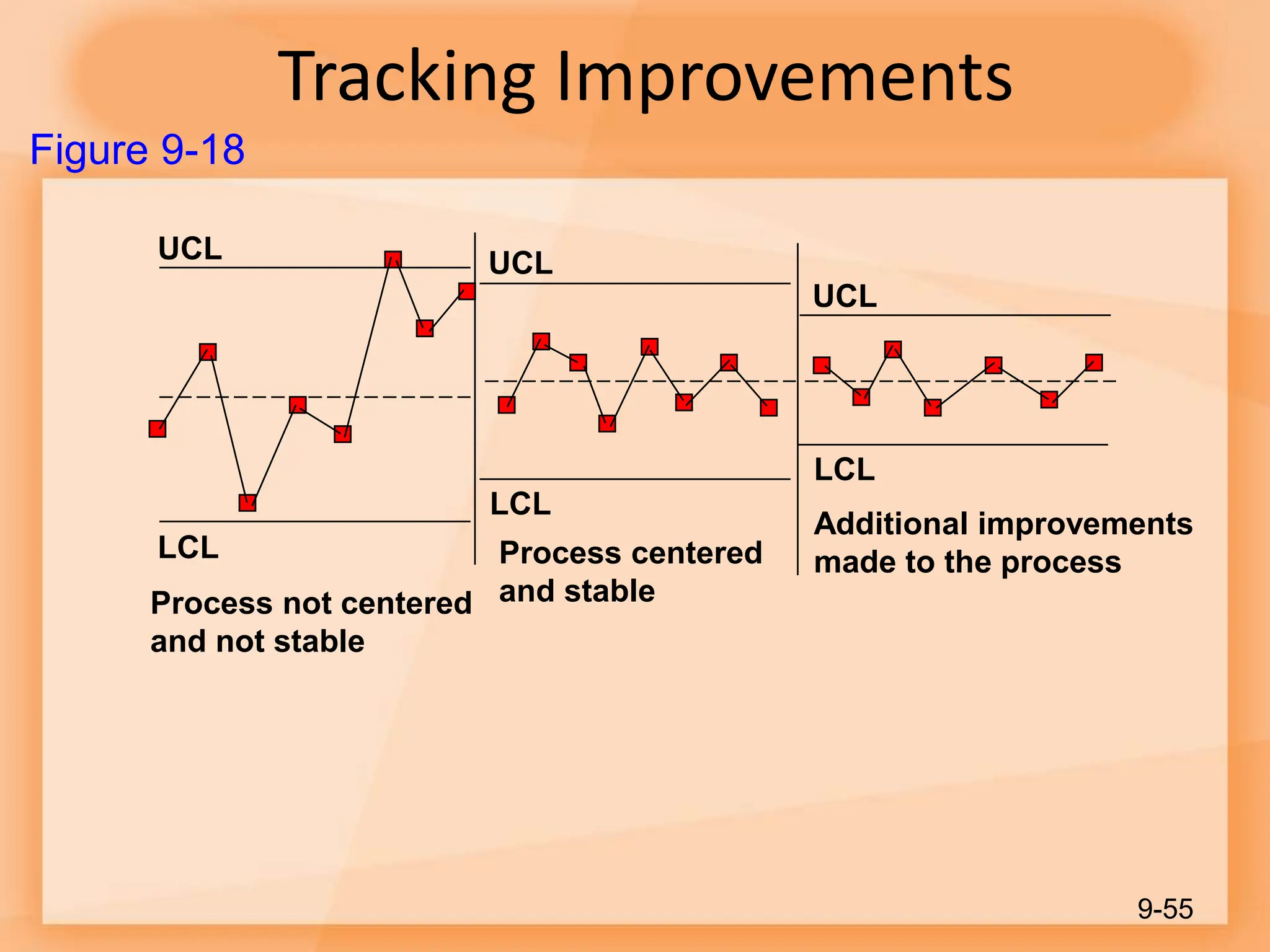 Tracking Improvements

Figure 9-18

UCL

LCL

Process not centered and not stable

UCL

LCL

Process centered and stable

UCL

LCL

Additional improvements made to the process

9-55